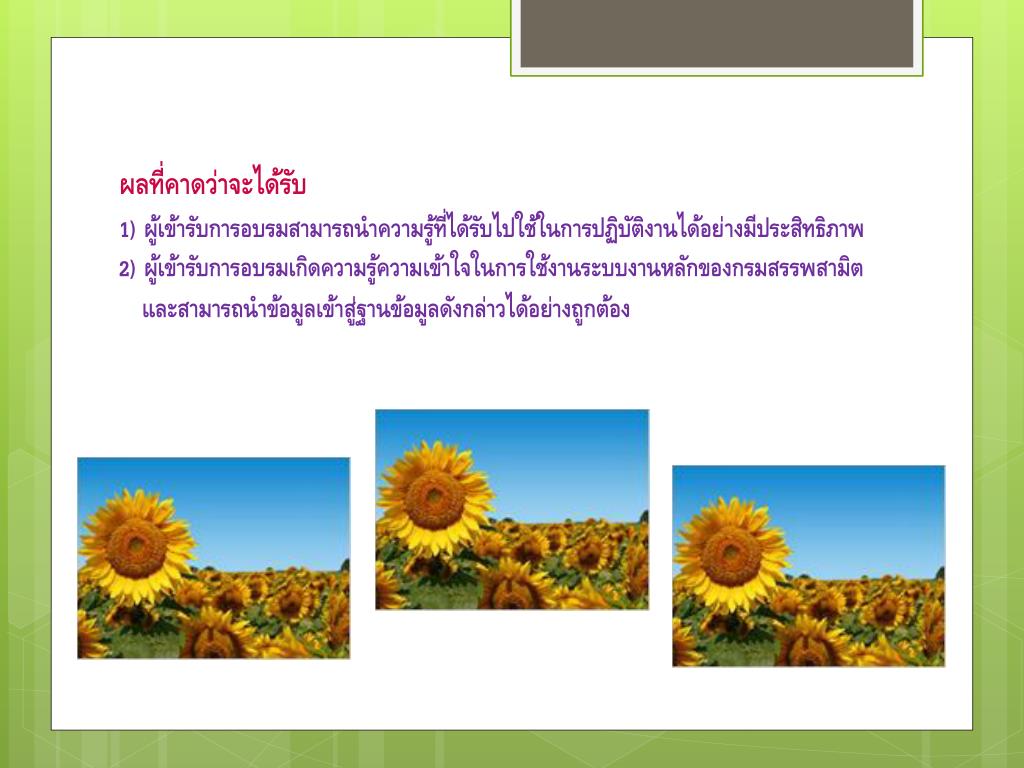 ผลที่คาดว่าจะได้รับ

1) ผู้เข้ารับการอบรมสามารถนำความรู้ที่ได้รับไปใช้ในการปฏิบัติงานได้อย่างมีประสิทธิภาพ

2) ผู้เข้ารับการอบรมเกิดความรู้ความเข้าใจในการใช้งานระบบงานหลักของกรมสรรพสามิต และสามารถนำข้อมูลเข้าสู่ฐานข้อมูลดังกล่าวได้อย่างถูกต้อง